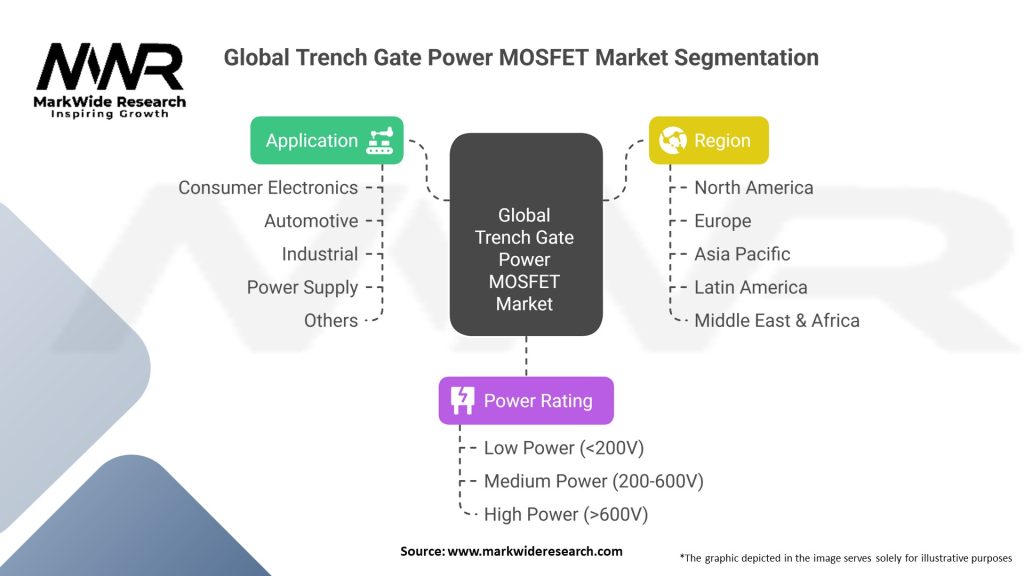 MWR
MarkWide Research
Inspiring Growth

Global Trench Gate Power MOSFET Market Segmentation

Application
Consumer Electronics
Automotive
Industrial
Power Supply
Others

Global Trench Gate Power MOSFET Market

Region
North America
Europe
Asia Pacific
Latin America
Middle East & Africa

Power Rating
Low Power (<200V)
Medium Power (200-600V)
High Power (>600V)

Source: www.markwideresearch.com

*The graphic depicted in the image serves solely for illustrative purposes